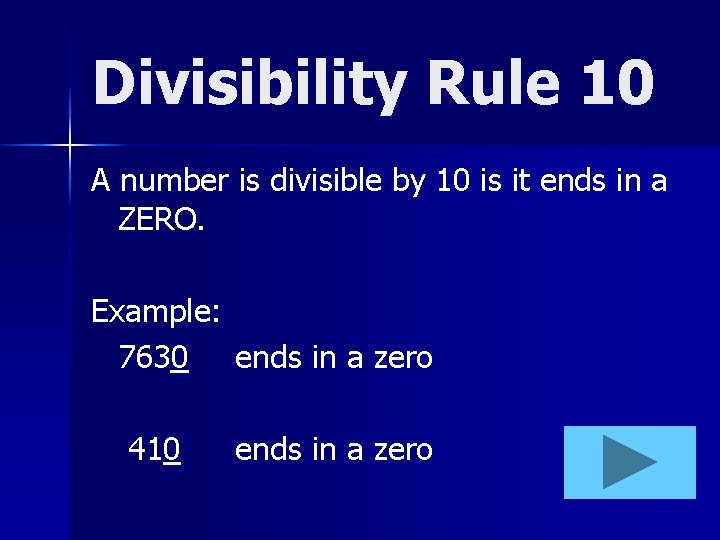 Divisibility Rule 10

A number is divisible by 10 is it ends in a ZERO.

Example:
7630 ends in a zero

410 ends in a zero